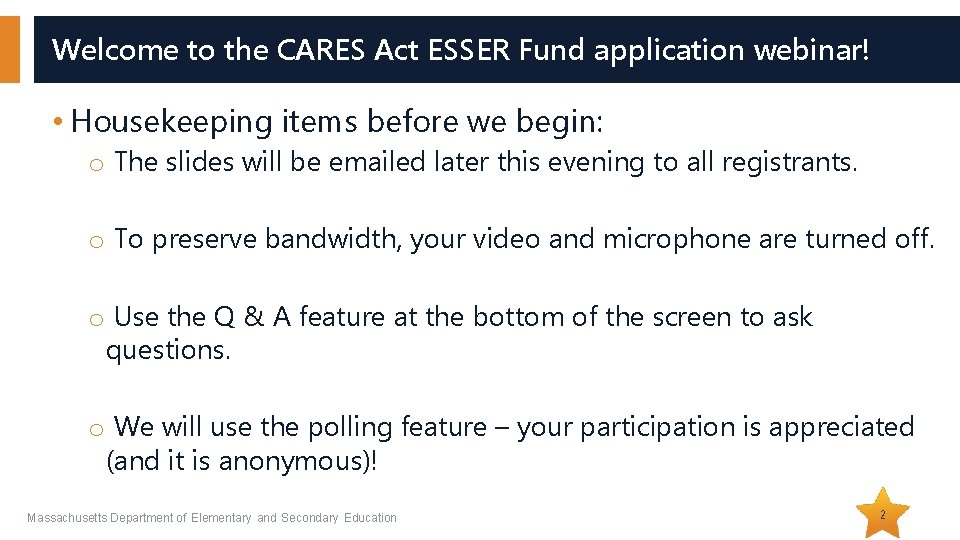 Welcome to the CARES Act ESSER Fund application webinar!

• Housekeeping items before we begin:

o The slides will be emailed later this evening to all registrants.

o To preserve bandwidth, your video and microphone are turned off.

o Use the Q & A feature at the bottom of the screen to ask questions.

o We will use the polling feature – your participation is appreciated (and it is anonymous)!

Massachusetts Department of Elementary and Secondary Education

2